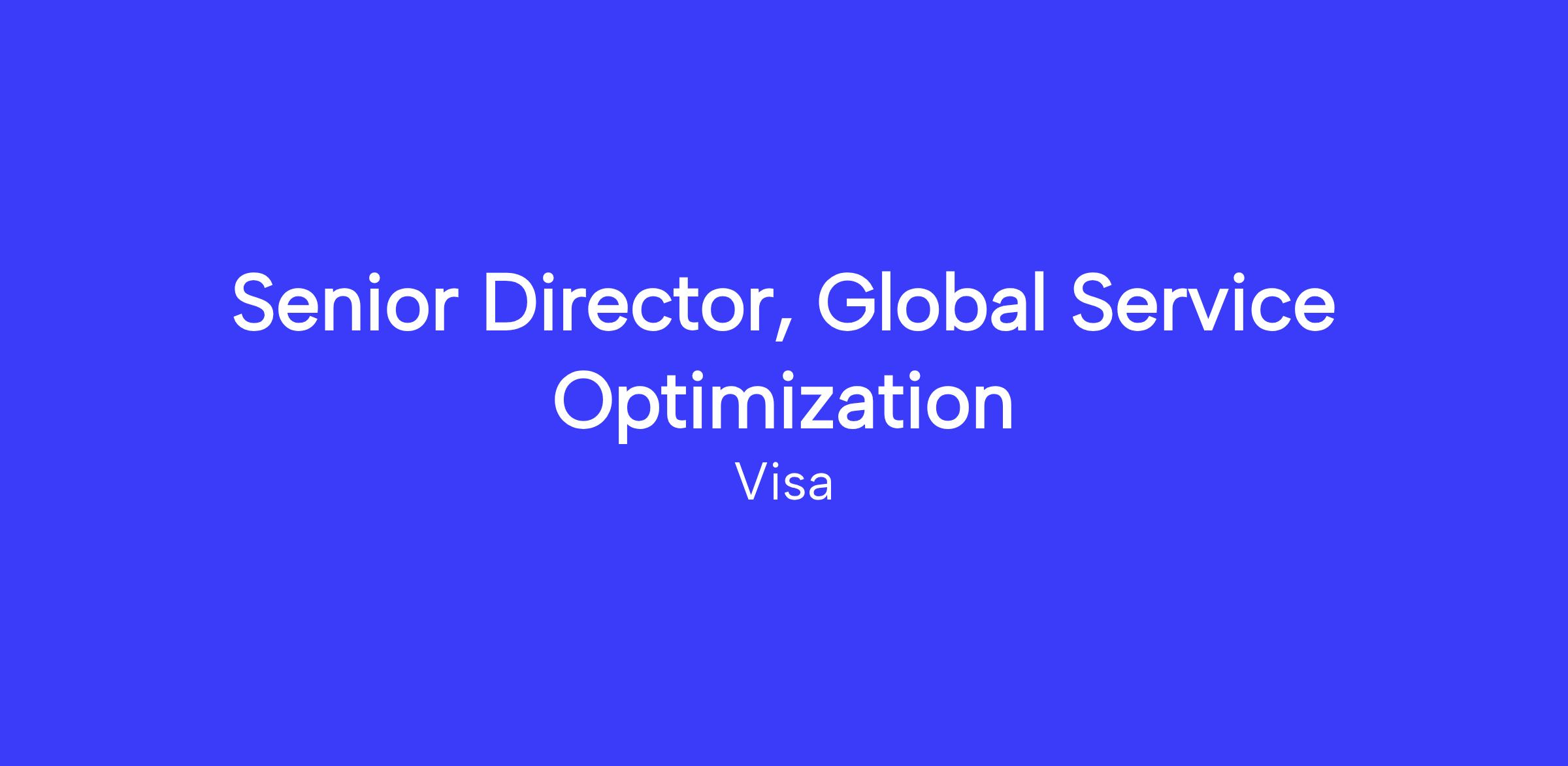 Senior Director, Global Service Optimization

Visa